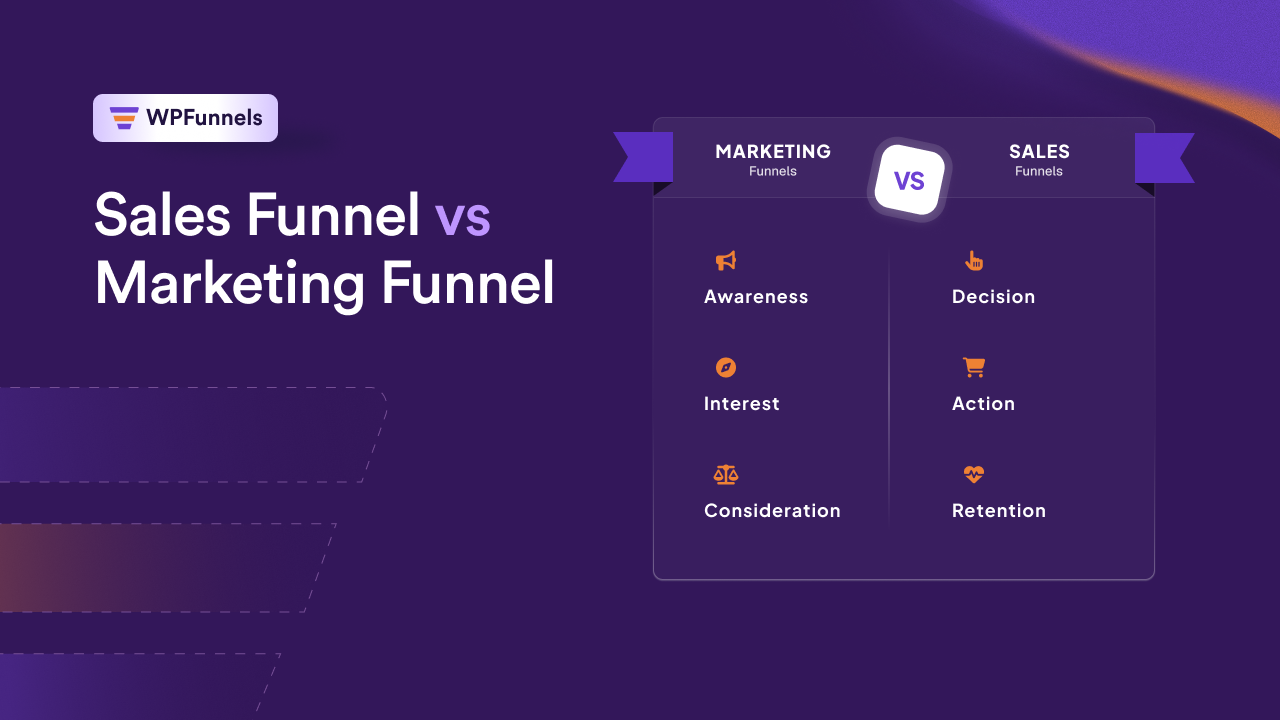 WPFunnels

Sales Funnel vs Marketing Funnel

MARKETING
Funnels

VS

SALES
Funnels

Awareness

Interest

Consideration

Decision

Action

Retention